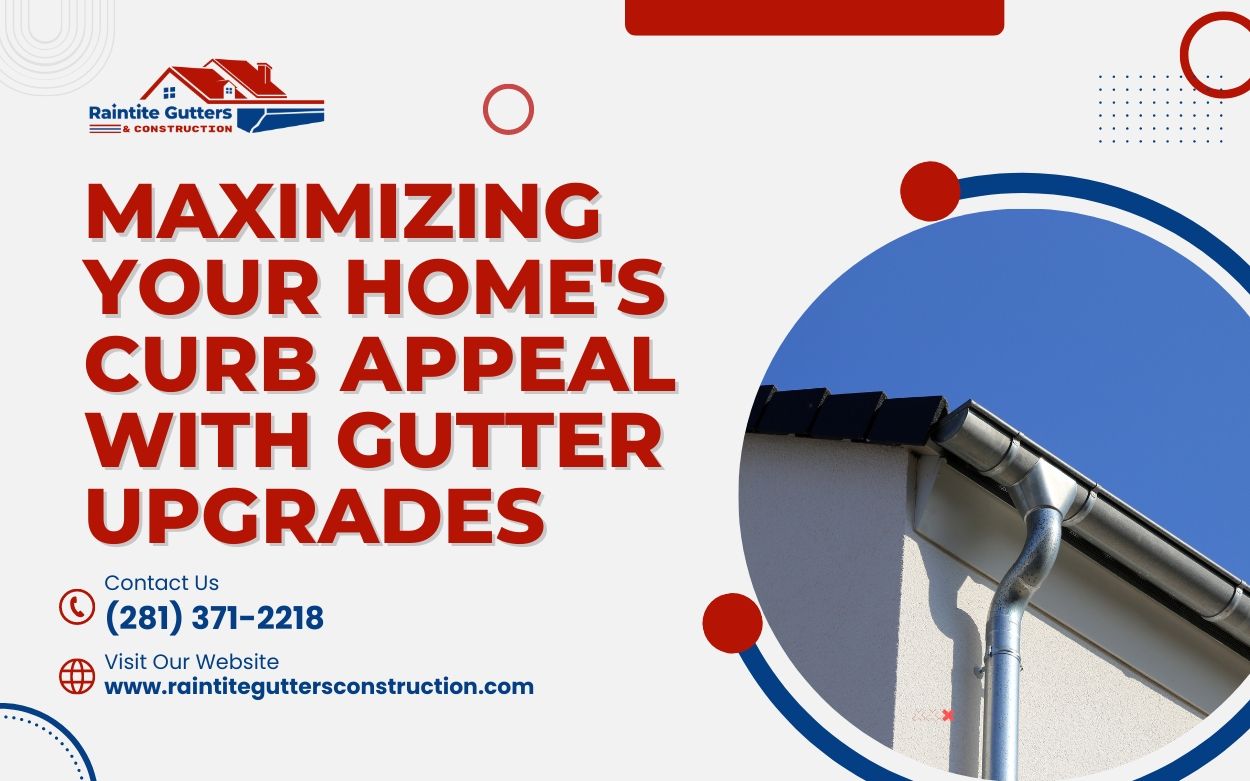 Raintite Gutters
& CONSTRUCTION

MAXIMIZING YOUR HOME'S CURB APPEAL WITH GUTTER UPGRADES

Contact Us
(281) 371-2218

Visit Our Website
www.raintiteguttersconstruction.com